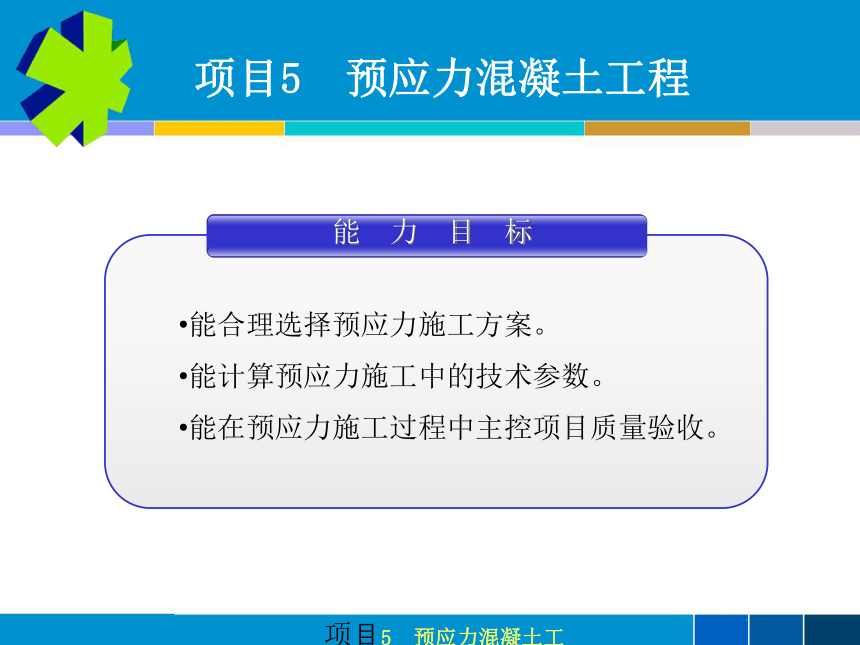 项目5　预应力混凝土工程

能　力　目　标

•能合理选择预应力施工方案。

•能计算预应力施工中的技术参数。

•能在预应力施工过程中主控项目质量验收。

项目5　预应力混凝土工